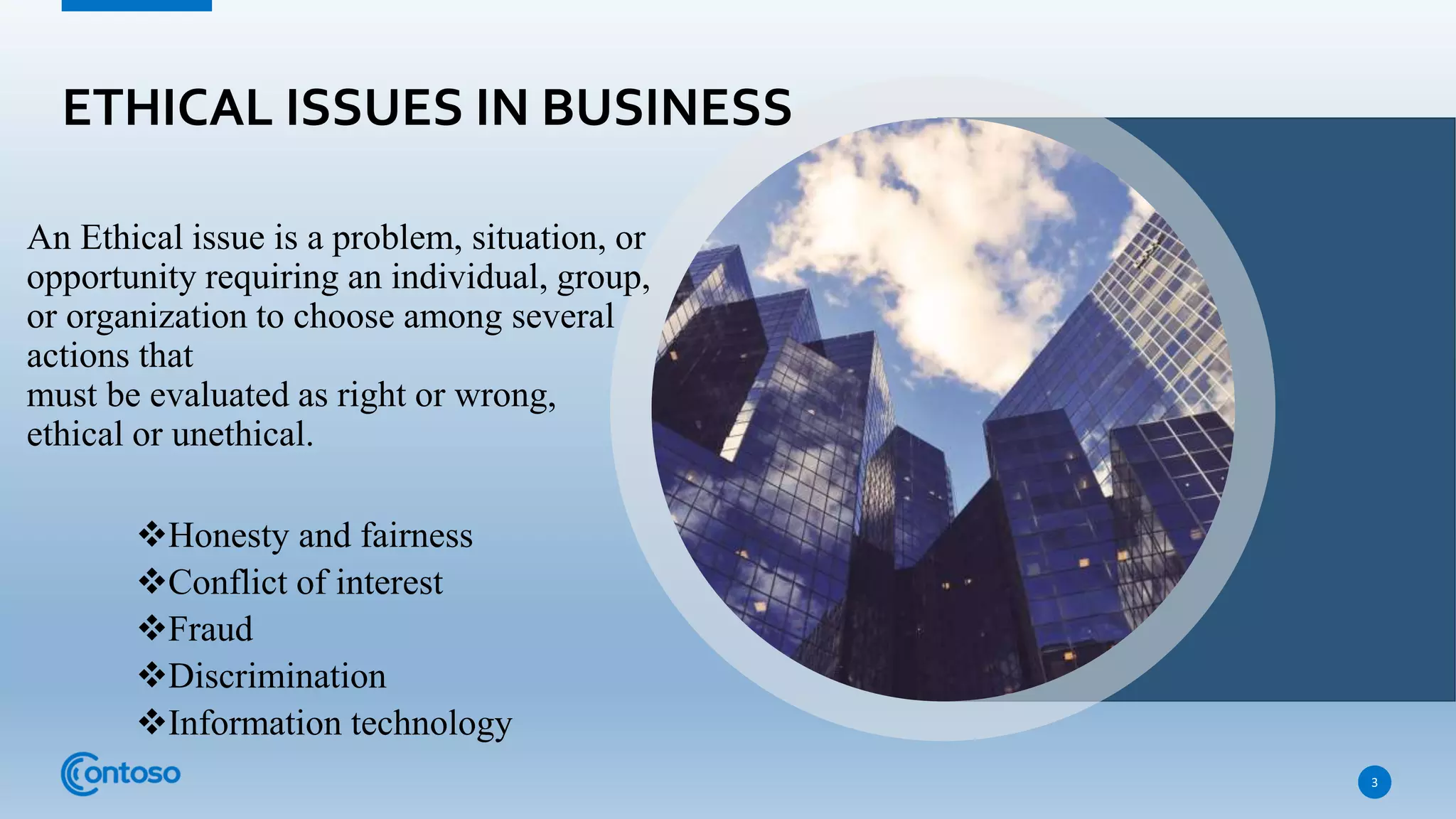 ETHICAL ISSUES IN BUSINESS

An Ethical issue is a problem, situation, or opportunity requiring an individual, group, or organization to choose among several actions that
must be evaluated as right or wrong, ethical or unethical.

❖Honesty and fairness
❖Conflict of interest
❖Fraud
❖Discrimination
❖Information technology

Contoso

3